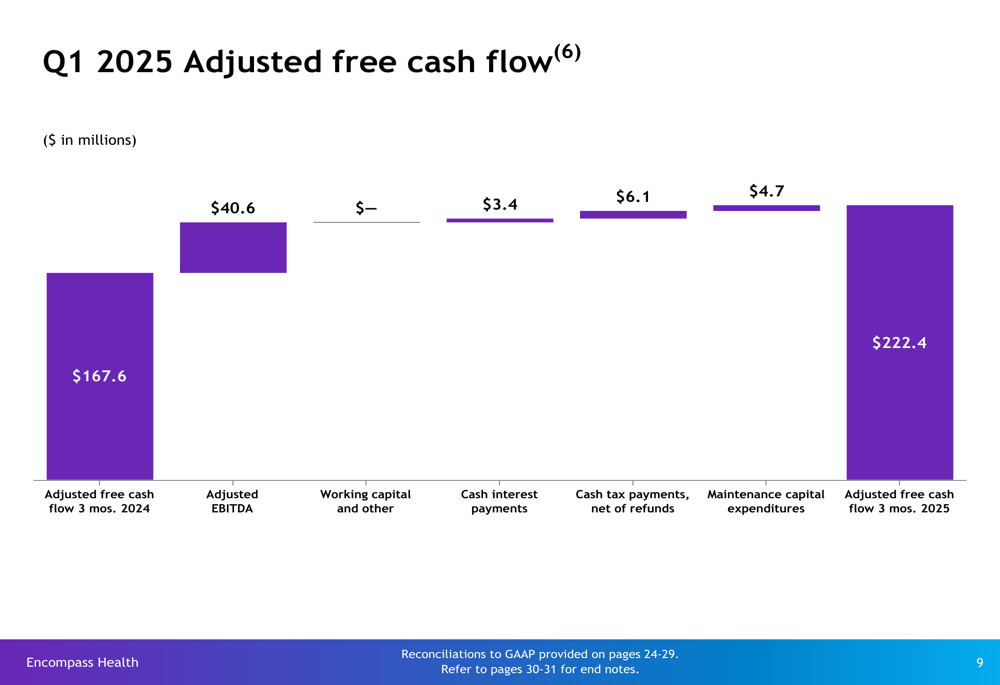 Q1 2025 Adjusted free cash flow$^{(6)}$

($ in millions)

$167.6

$40.6

$—

$3.4

$6.1

$4.7

$222.4

Adjusted free cash flow 3 mos. 2024

Adjusted EBITDA

Working capital and other

Cash interest payments

Cash tax payments, net of refunds

Maintenance capital expenditures

Adjusted free cash flow 3 mos. 2025

Encompass Health

Reconciliations to GAAP provided on pages 24-29.
Refer to pages 30-31 for end notes.

9